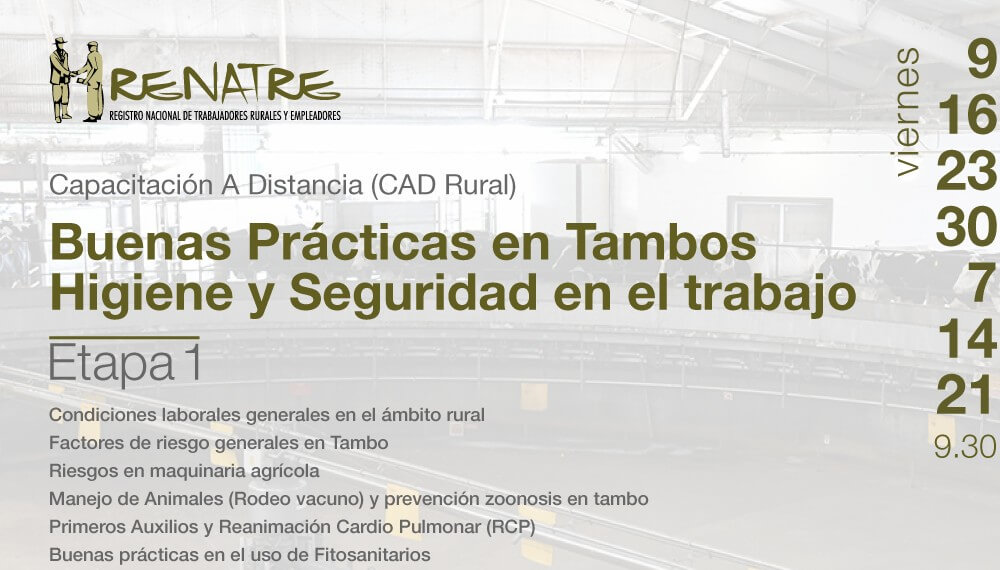 RENATRE
REGISTRO NACIONAL DE TRABAJADORES RURALES Y EMPLEADORES

Capacitación A Distancia (CAD Rural)

Buenas Prácticas en Tambos
Higiene y Seguridad en el trabajo

Etapa 1

Condiciones laborales generales en el ámbito rural
Factores de riesgo generales en Tambo
Riesgos en maquinaria agrícola
Manejo de Animales (Rodeo vacuno) y prevención zoonosis en tambo
Primeros Auxilios y Reanimación Cardio Pulmonar (RCP)
Buenas prácticas en el uso de Fitosanitarios

viernes
9
16
23
30
7
14
21
9.30